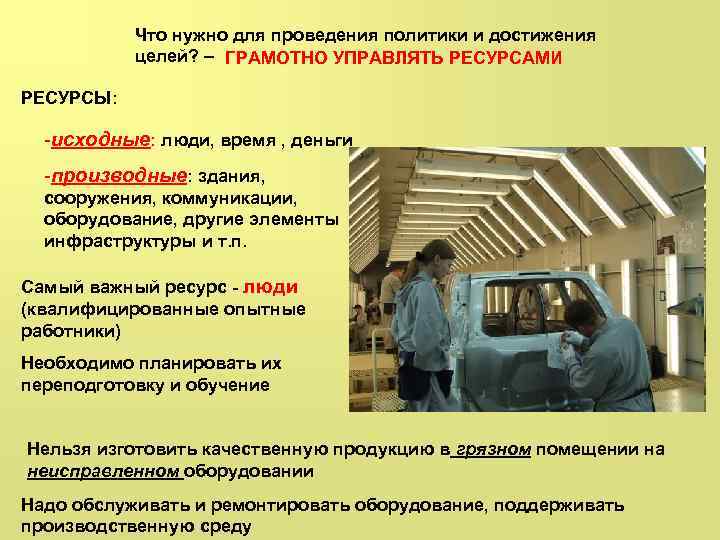 Что нужно для проведения политики и достижения целей? – ГРАМОТНО УПРАВЛЯТЬ РЕСУРСАМИ

РЕСУРСЫ:

-исходные: люди, время , деньги

-производные: здания, сооружения, коммуникации, оборудование, другие элементы инфраструктуры и т.п.

Самый важный ресурс - люди (квалифицированные опытные работники)

Необходимо планировать их переподготовку и обучение

Нельзя изготовить качественную продукцию в грязном помещении на неисправленном оборудовании

Надо обслуживать и ремонтировать оборудование, поддерживать производственную среду